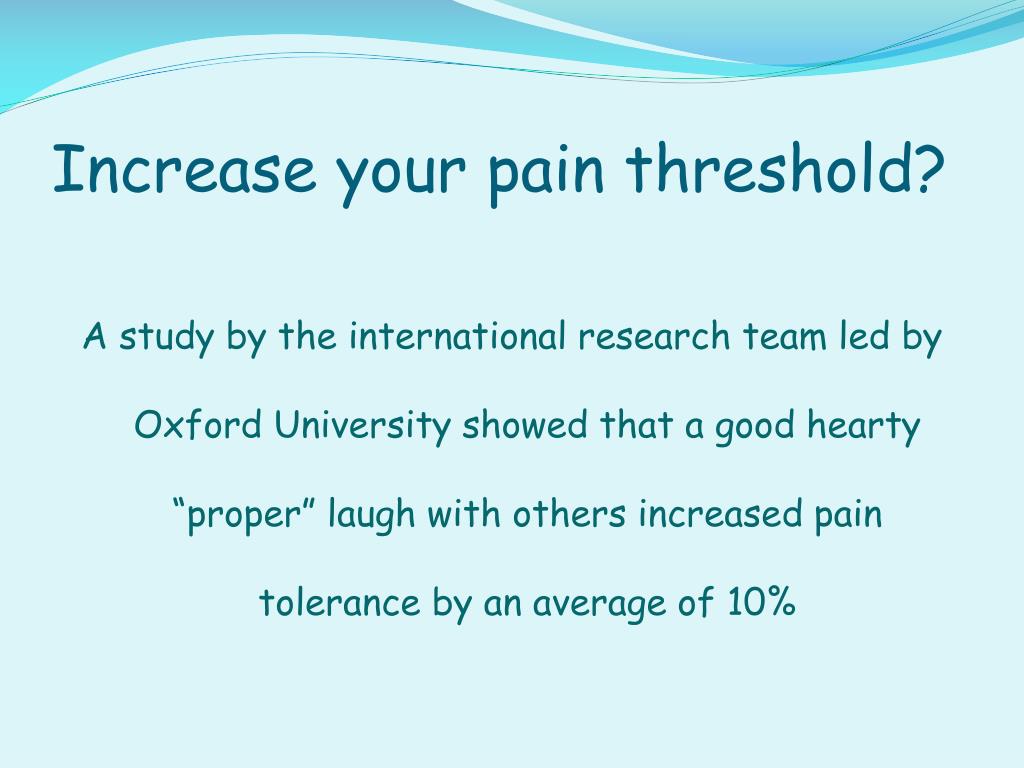 Increase your pain threshold?

A study by the international research team led by Oxford University showed that a good hearty “proper” laugh with others increased pain tolerance by an average of 10%